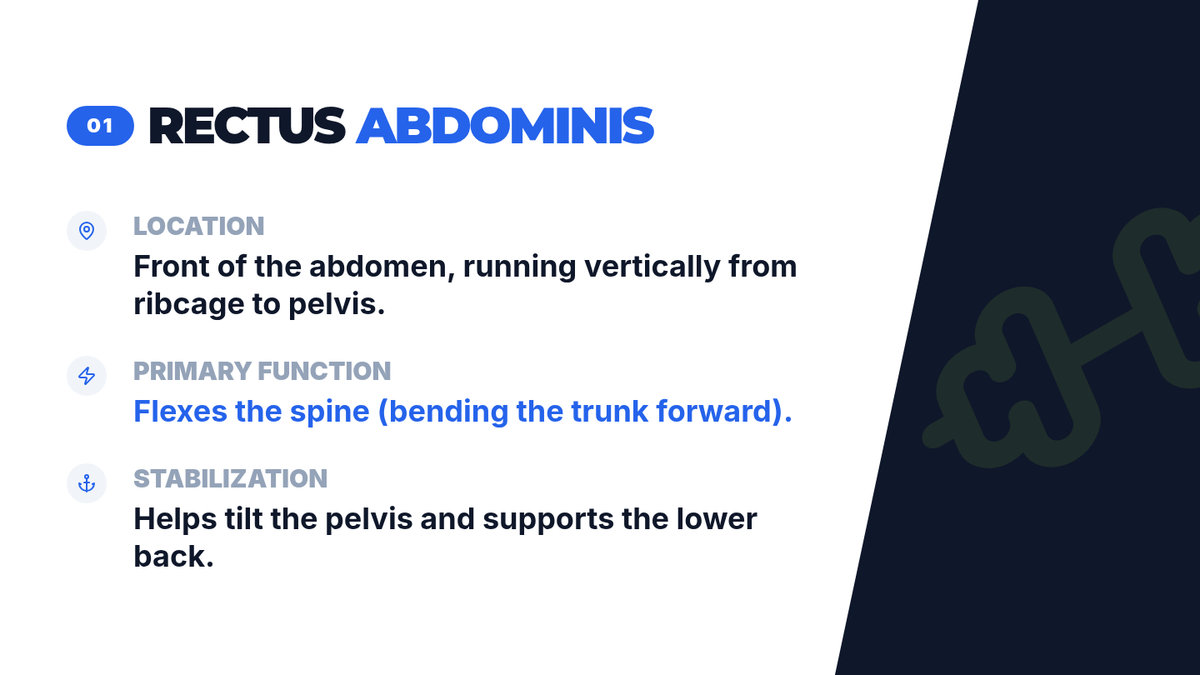 01 RECTUS ABDOMINIS

LOCATION
Front of the abdomen, running vertically from ribcage to pelvis.

PRIMARY FUNCTION
Flexes the spine (bending the trunk forward).

STABILIZATION
Helps tilt the pelvis and supports the lower back.